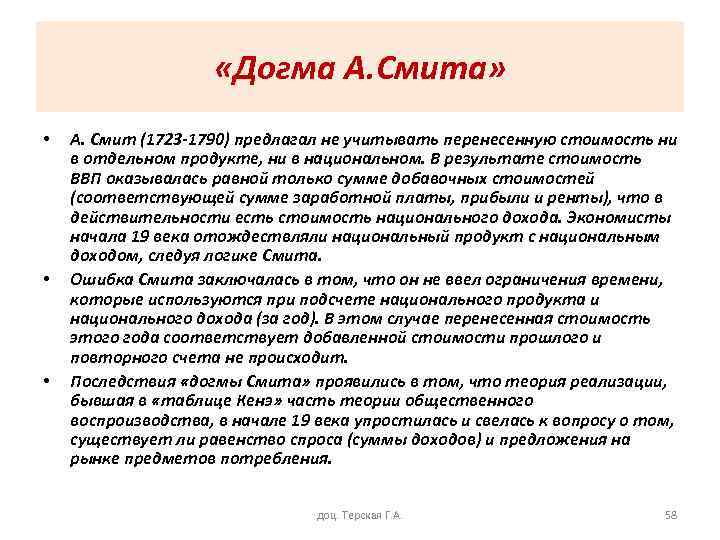 «Догма А.Смита»

• А. Смит (1723-1790) предлагал не учитывать перенесенную стоимость ни в отдельном продукте, ни в национальном. В результате стоимость ВВП оказывалась равной только сумме добавочных стоимостей (соответствующей сумме заработной платы, прибыли и ренты), что в действительности есть стоимость национального дохода. Экономисты начала 19 века отождествляли национальный продукт с национальным доходом, следуя логике Смита.

• Ошибка Смита заключалась в том, что он не ввел ограничения времени, которые используются при подсчете национального продукта и национального дохода (за год). В этом случае перенесенная стоимость этого года соответствует добавленной стоимости прошлого и повторного счета не происходит.

• Последствия «догмы Смита» проявились в том, что теория реализации, бывшая в «таблице Кенэ» часть теории общественного воспроизводства, в начале 19 века упростилась и свелась к вопросу о том, существует ли равенство спроса (суммы доходов) и предложения на рынке предметов потребления.

доц. Терская Г.А.

58